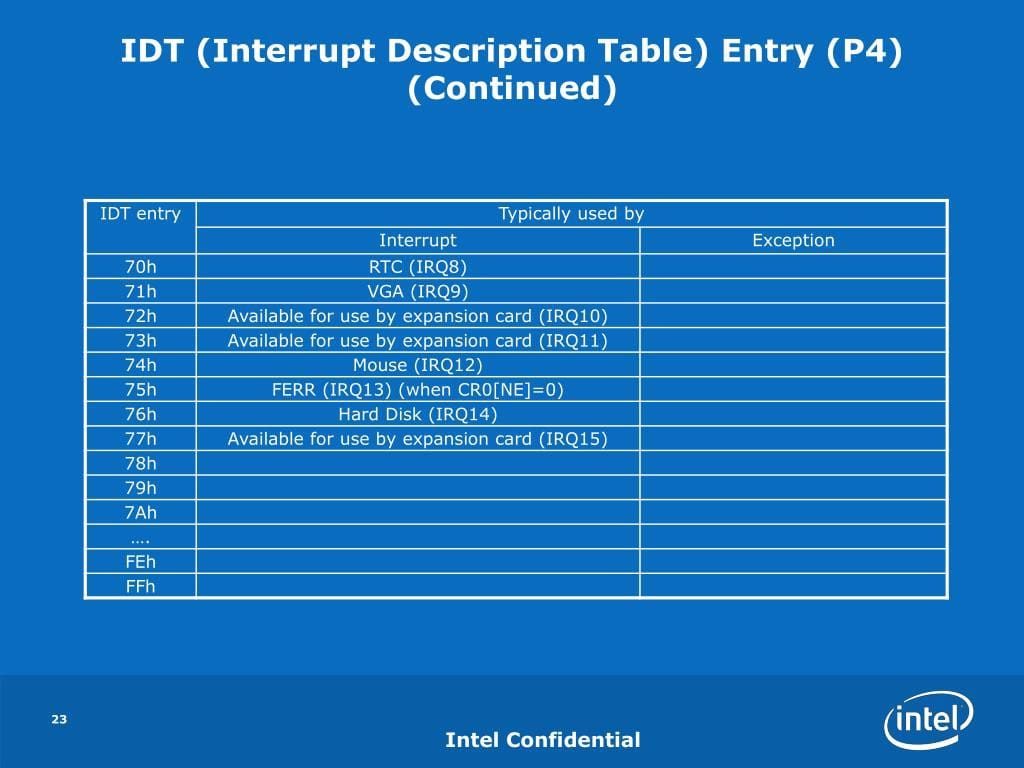 IDT (Interrupt Description Table) Entry (P4) (Continued)

| IDT entry | Typically used by | |
|---|---|---|
| | Interrupt | Exception |
| 70h | RTC (IRQ8) | |
| 71h | VGA (IRQ9) | |
| 72h | Available for use by expansion card (IRQ10) | |
| 73h | Available for use by expansion card (IRQ11) | |
| 74h | Mouse (IRQ12) | |
| 75h | FERR (IRQ13) (when CR0[NE]=0) | |
| 76h | Hard Disk (IRQ14) | |
| 77h | Available for use by expansion card (IRQ15) | |
| 78h | | |
| 79h | | |
| 7Ah | | |
| …. | | |
| FEh | | |
| FFh | | |

23

Intel Confidential

intel